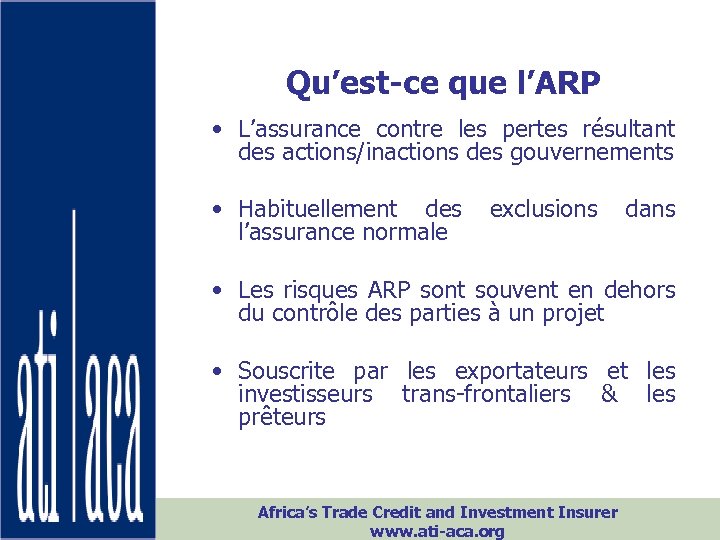 ati | aca

Qu'est-ce que l'ARP

• L'assurance contre les pertes résultant des actions/inactions des gouvernements

• Habituellement des exclusions dans l'assurance normale

• Les risques ARP sont souvent en dehors du contrôle des parties à un projet

• Souscrite par les exportateurs et les investisseurs trans-frontaliers & les prêteurs

Africa's Trade Credit and Investment Insurer
www.ati-aca.org